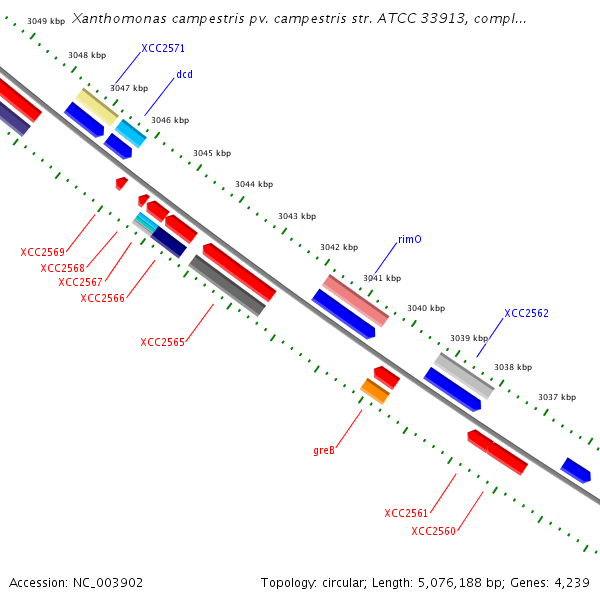 Xanthomonas campestris pv. campestris str. ATCC 33913, compl...

3049 kbp
3048 kbp
XCC2571
3047 kbp
dcd
3046 kbp
3045 kbp
3044 kbp
3043 kbp
3042 kbp
rimO
3041 kbp
3040 kbp
XCC2562
3039 kbp
3038 kbp
3037 kbp

XCC2569
XCC2568
XCC2567
XCC2566
XCC2565
greB
XCC2561
XCC2560

Accession: NC_003902

Topology: circular; Length: 5,076,188 bp; Genes: 4,239